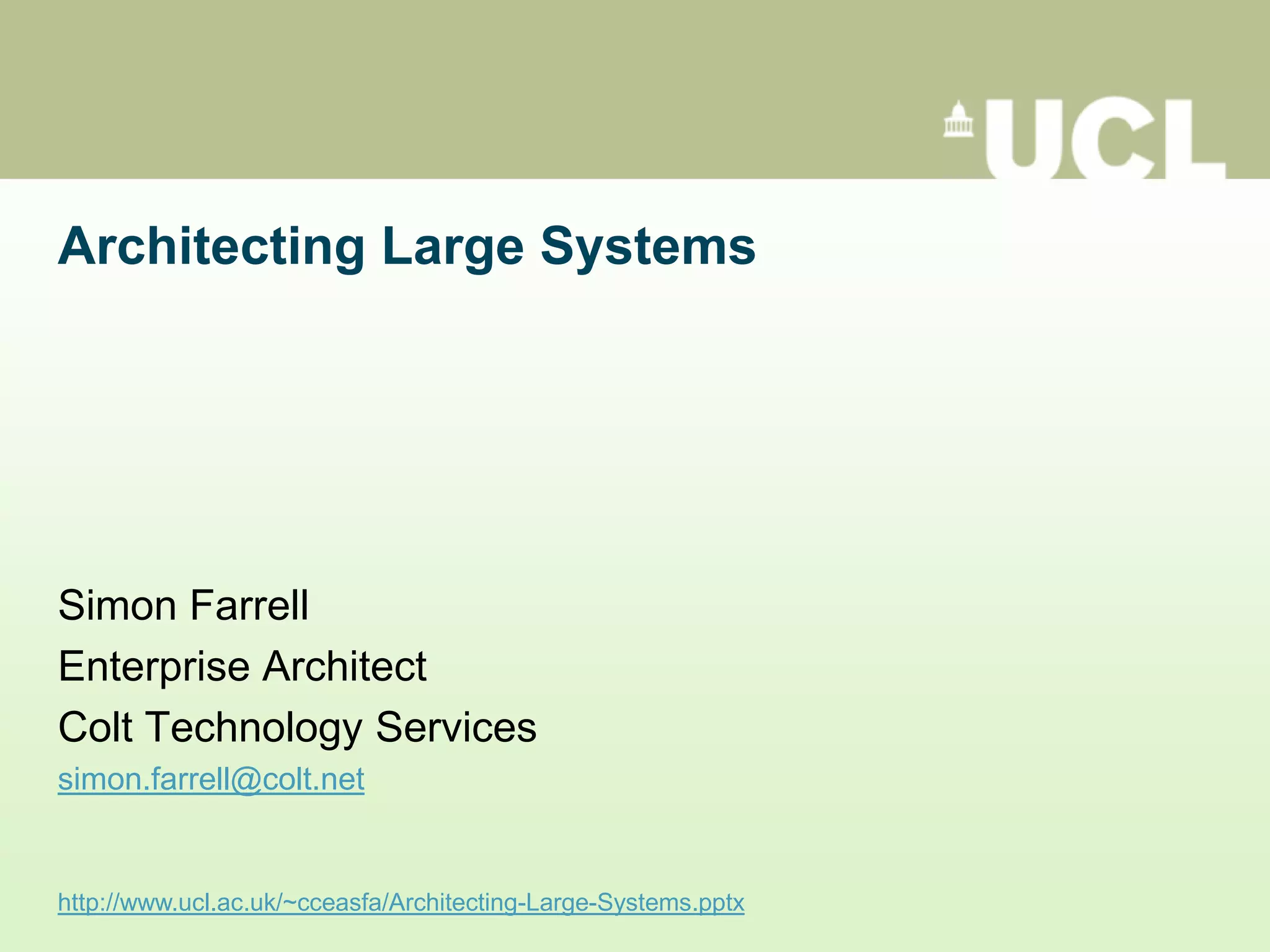 UCL

Architecting Large Systems

Simon Farrell
Enterprise Architect
Colt Technology Services
simon.farrell@colt.net

http://www.ucl.ac.uk/~cceasfa/Architecting-Large-Systems.pptx